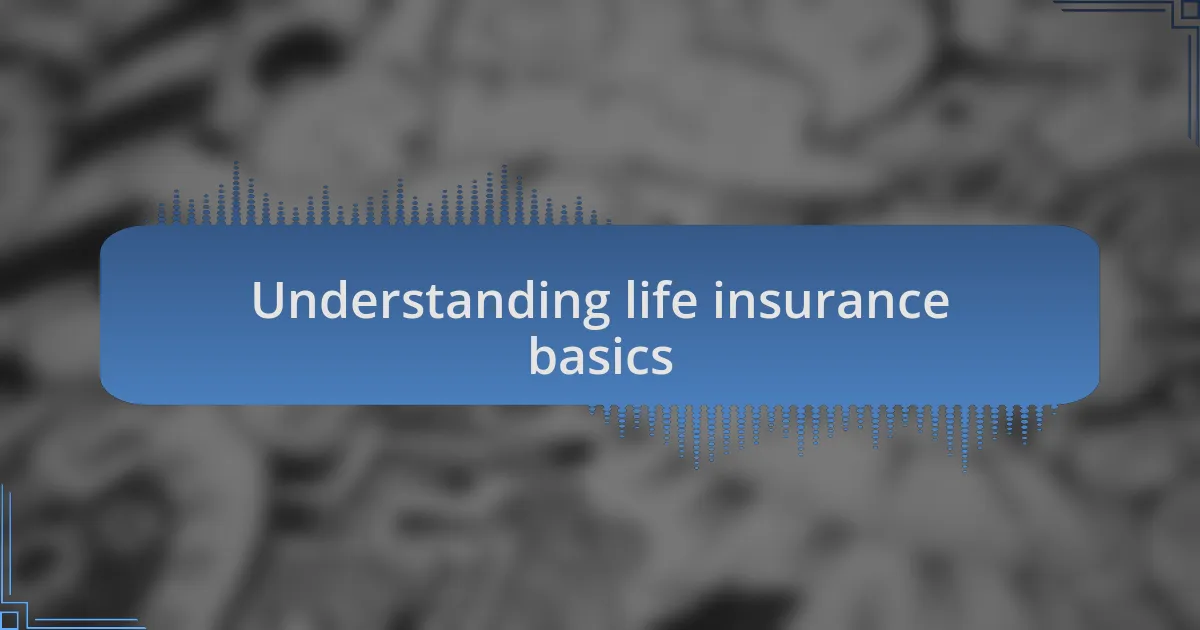 Understanding life insurance basics